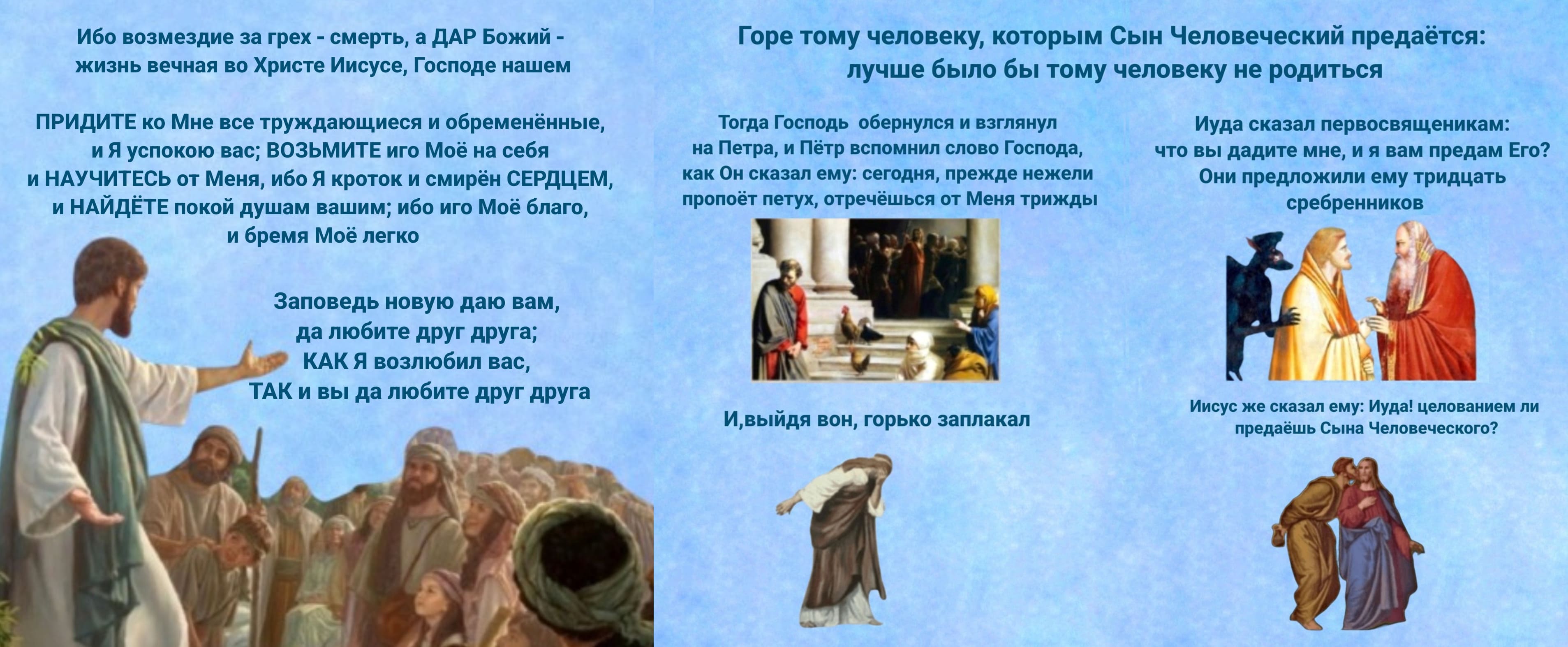 Ибо возмездие за грех - смерть, а ДАР Божий - жизнь вечная во Христе Иисусе, Господе нашем

ПРИДИТЕ ко Мне все труждающиеся и обременённые, и Я успокою вас; ВОЗЬМИТЕ иго Моё на себя и НАУЧИТЕСЬ от Меня, ибо Я кроток и смирён СЕРДЦЕМ, и НАЙДЁТЕ покой душам вашим; ибо иго Моё благо, и бремя Моё легко

Заповедь новую даю вам, да любите друг друга; КАК Я возлюбил вас, ТАК и вы да любите друг друга

Горе тому человеку, которым Сын Человеческий предаётся: лучше было бы тому человеку не родиться

Тогда Господь обернулся и взглянул на Петра, и Пётр вспомнил слово Господа, как Он сказал ему: сегодня, прежде нежели пропоёт петух, отречёшься от Меня трижды

И,выйдя вон, горько заплакал

Иуда сказал первосвященикам: что вы дадите мне, и я вам предам Его? Они предложили ему тридцать сребренников

Иисус же сказал ему: Иуда! целованием ли предаёшь Сына Человеческого?